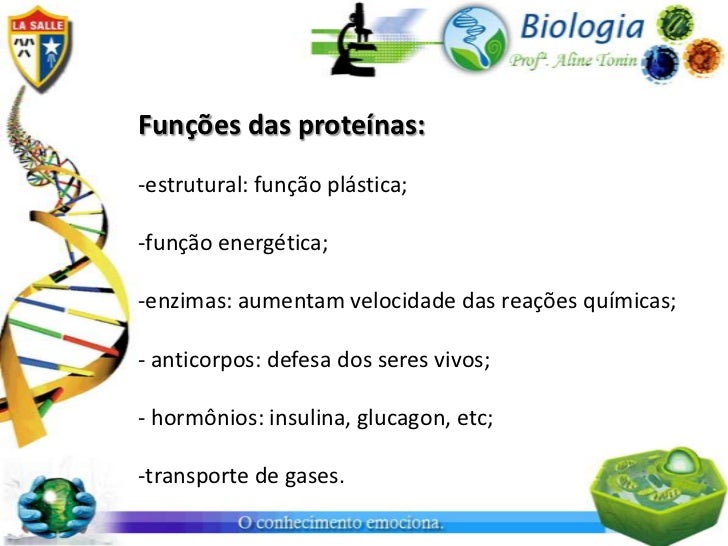 LA SALLE

Biologia
Profª. Aline Tonin

Funções das proteínas:

-estrutural: função plástica;

-função energética;

-enzimas: aumentam velocidade das reações químicas;

- anticorpos: defesa dos seres vivos;

- hormônios: insulina, glucagon, etc;

-transporte de gases.

O conhecimento emociona.